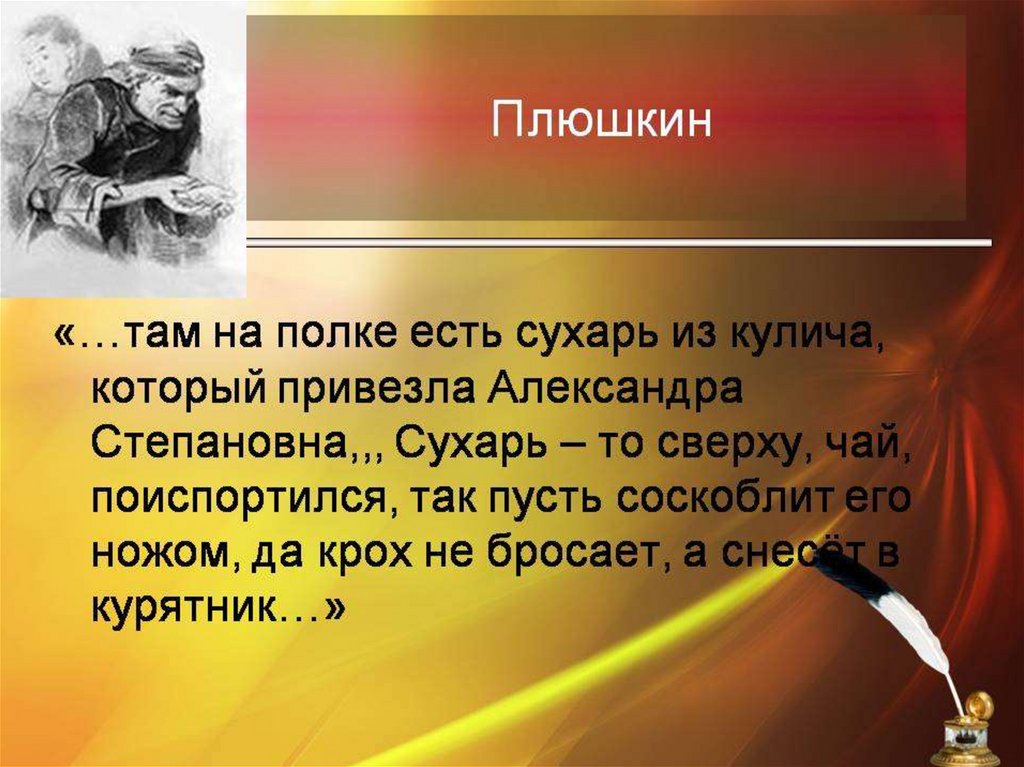 Плюшкин

«…там на полке есть сухарь из кулича, который привезла Александра Степановна,,, Сухарь – то сверху, чай, поиспортился, так пусть соскоблит его ножом, да крох не бросает, а снесёт в курятник…»